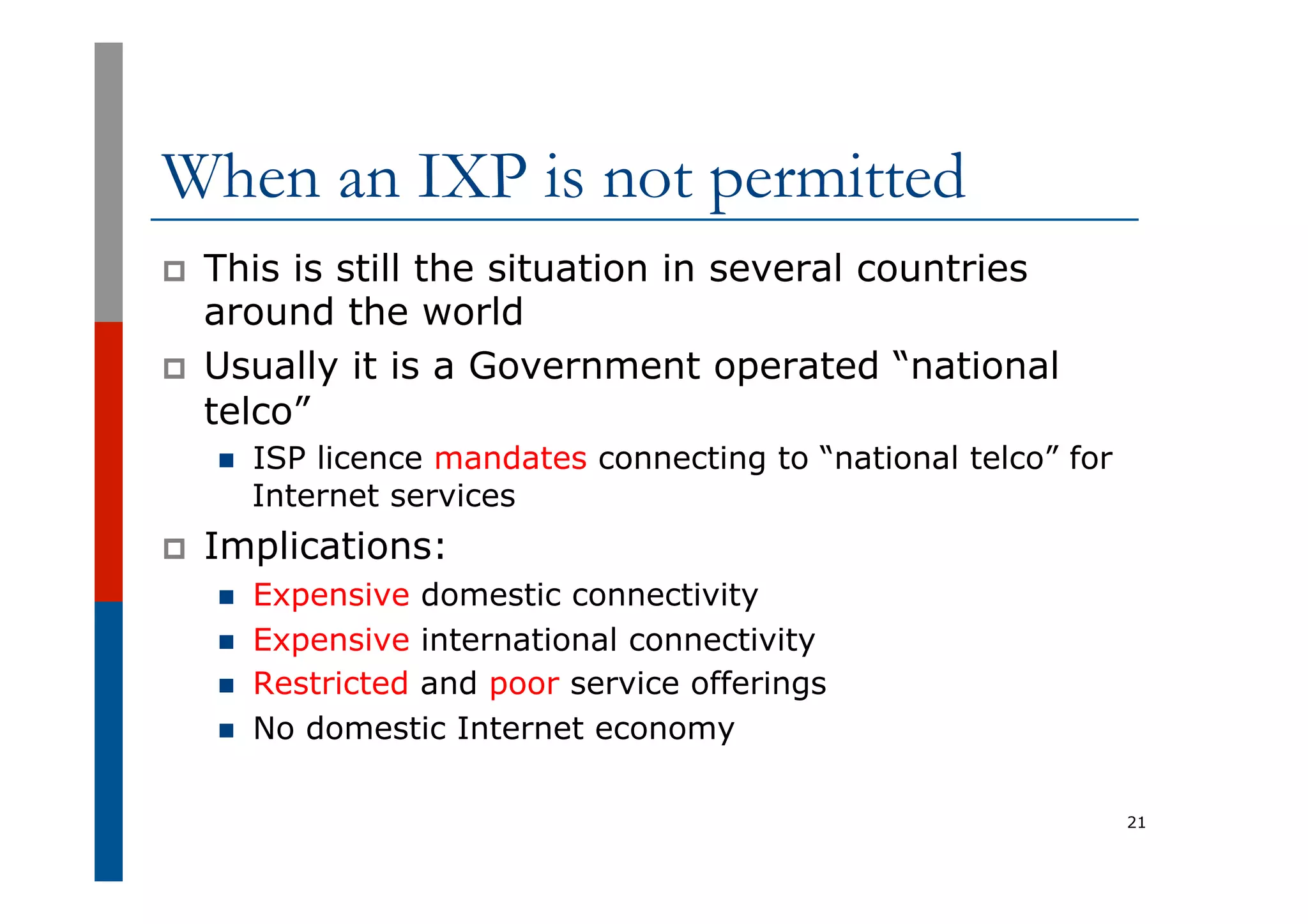 When an IXP is not permitted

This is still the situation in several countries around the world

Usually it is a Government operated “national telco”

ISP licence mandates connecting to “national telco” for Internet services

Implications:

Expensive domestic connectivity

Expensive international connectivity

Restricted and poor service offerings

No domestic Internet economy

21